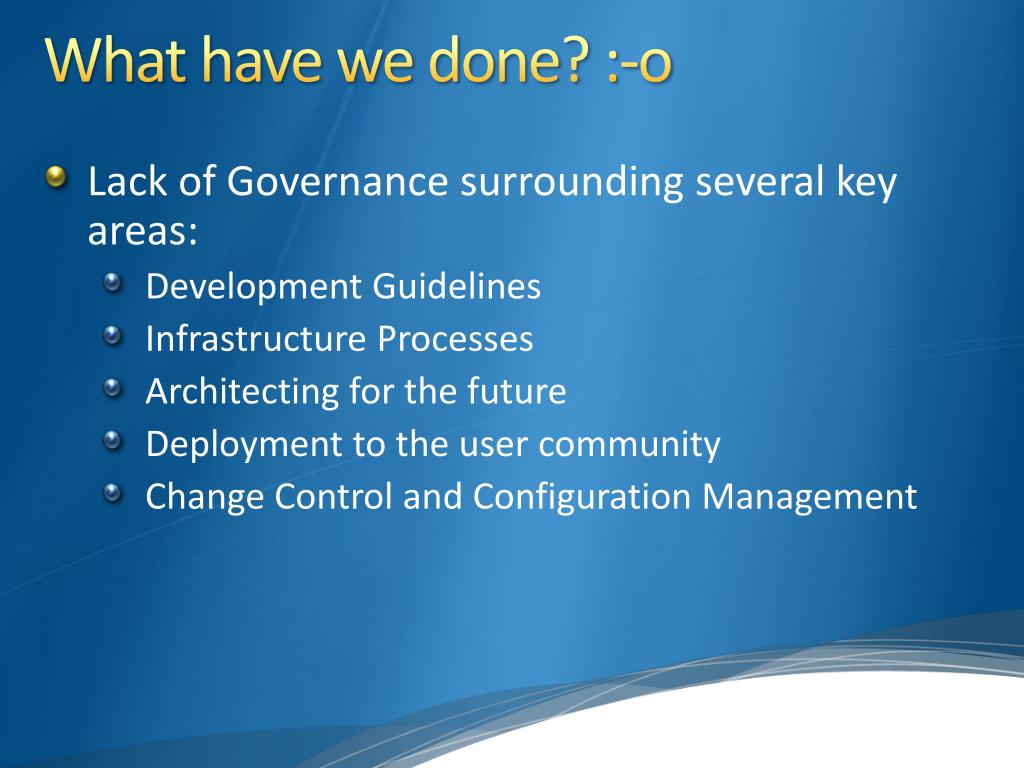 What have we done? :-o

Lack of Governance surrounding several key areas:

Development Guidelines

Infrastructure Processes

Architecting for the future

Deployment to the user community

Change Control and Configuration Management